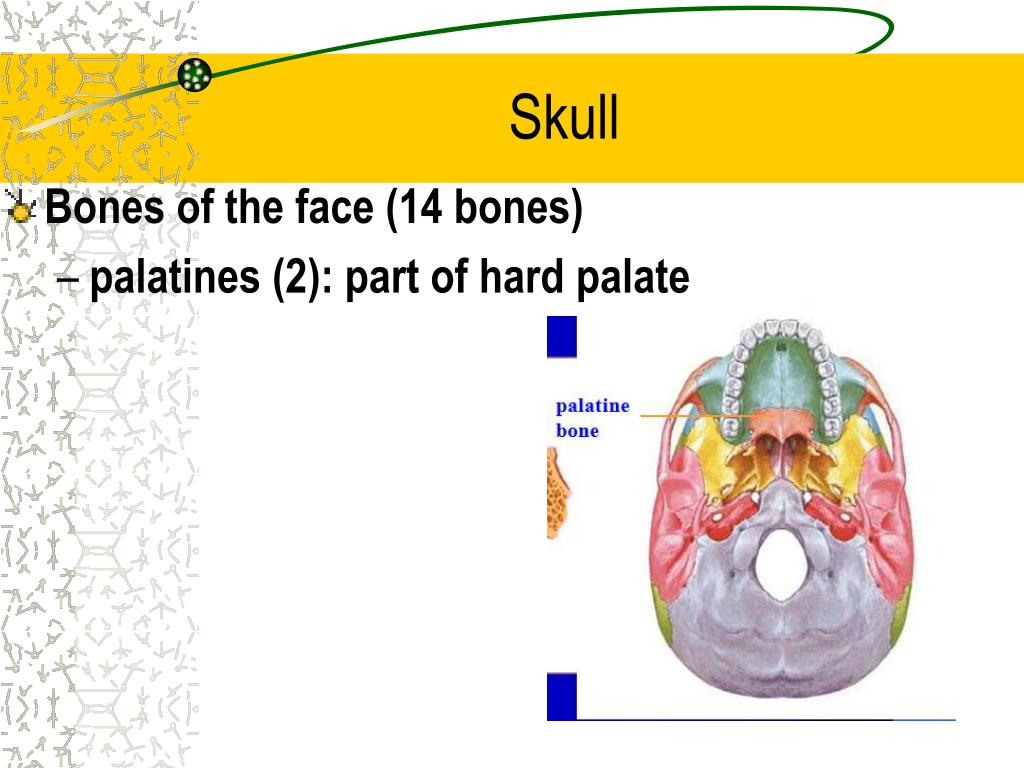 Skull

Bones of the face (14 bones)

– palatines (2): part of hard palate

palatine bone